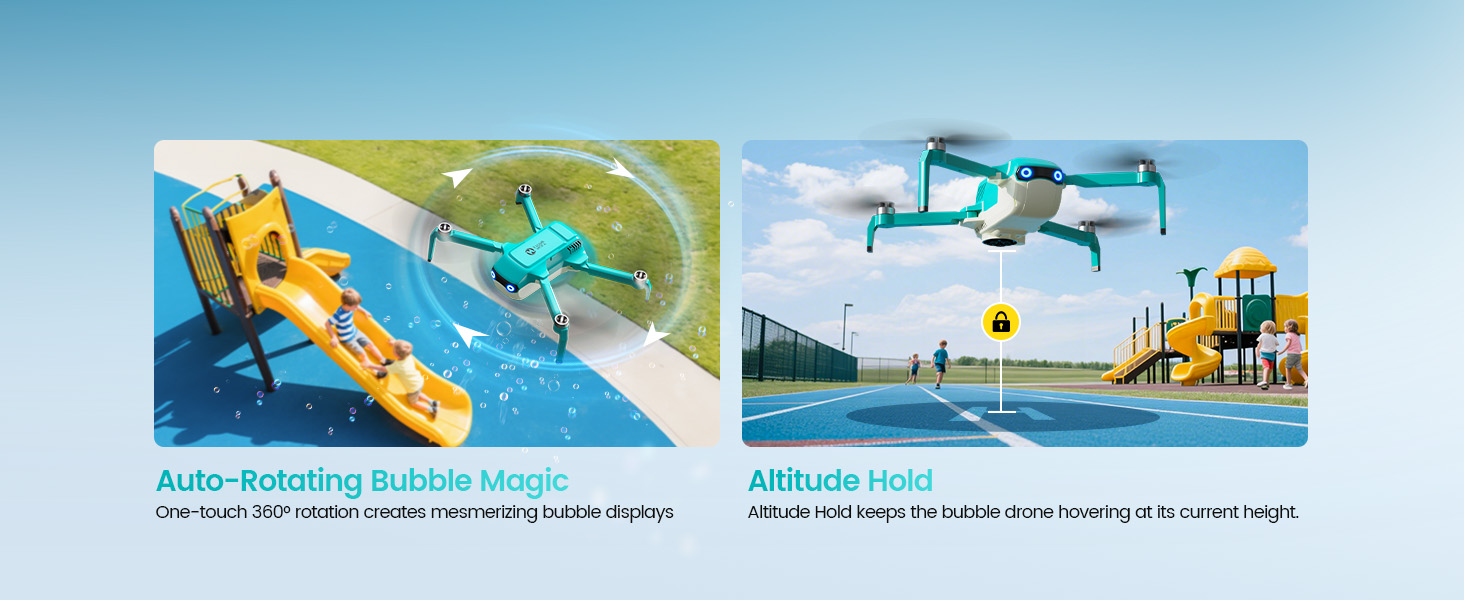 Auto-Rotating Bubble Magic
One-touch 360º rotation creates mesmerizing bubble displays

Altitude Hold
Altitude Hold keeps the bubble drone hovering at its current height.